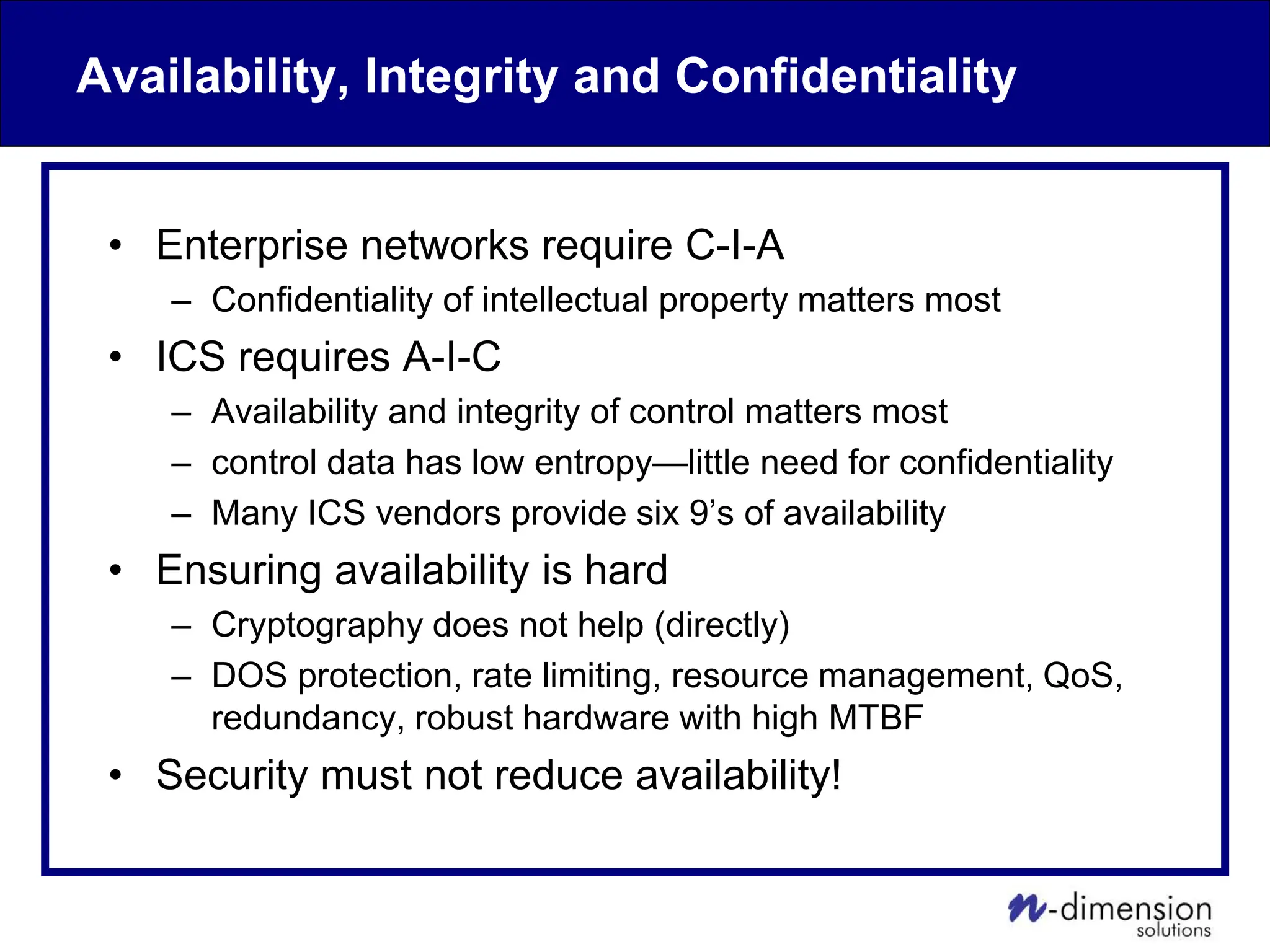 Availability, Integrity and Confidentiality

• Enterprise networks require C-I-A
  – Confidentiality of intellectual property matters most
• ICS requires A-I-C
  – Availability and integrity of control matters most
  – control data has low entropy—little need for confidentiality
  – Many ICS vendors provide six 9's of availability
• Ensuring availability is hard
  – Cryptography does not help (directly)
  – DOS protection, rate limiting, resource management, QoS, redundancy, robust hardware with high MTBF
• Security must not reduce availability!

n-dimension solutions